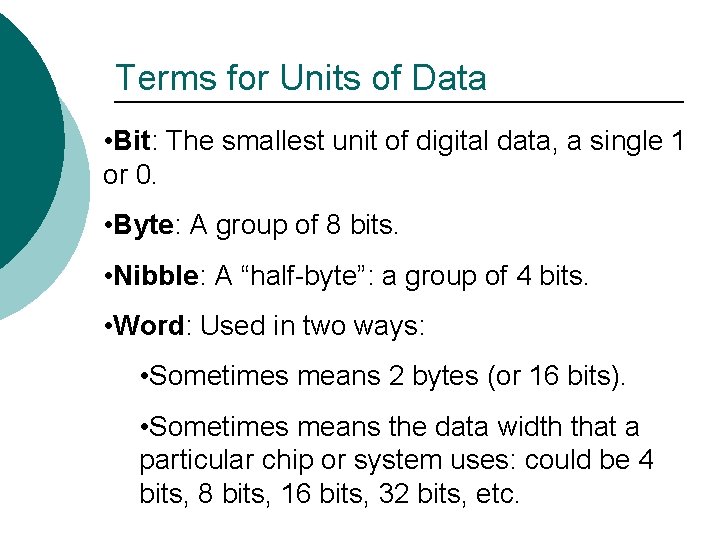 Terms for Units of Data

•Bit: The smallest unit of digital data, a single 1 or 0.

•Byte: A group of 8 bits.

•Nibble: A “half-byte”: a group of 4 bits.

•Word: Used in two ways:

•Sometimes means 2 bytes (or 16 bits).

•Sometimes means the data width that a particular chip or system uses: could be 4 bits, 8 bits, 16 bits, 32 bits, etc.